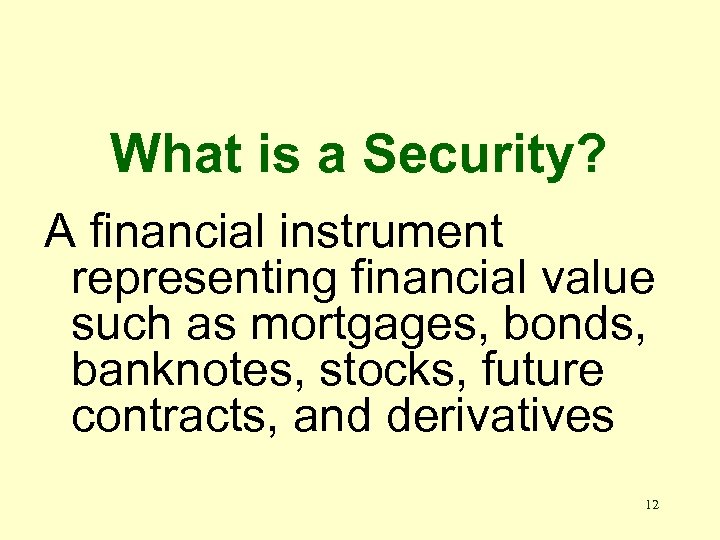 What is a Security?

A financial instrument representing financial value such as mortgages, bonds, banknotes, stocks, future contracts, and derivatives

12